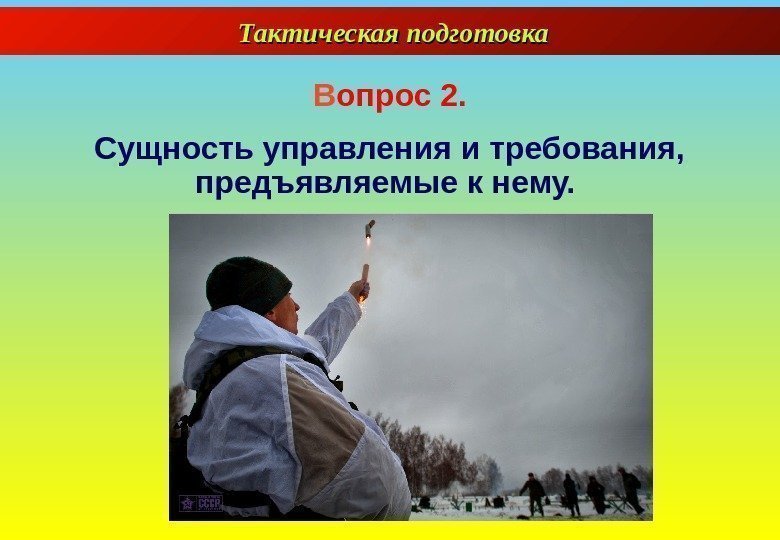 Тактическая подготовка

Вопрос 2.

Сущность управления и требования, предъявляемые к нему.

СССР